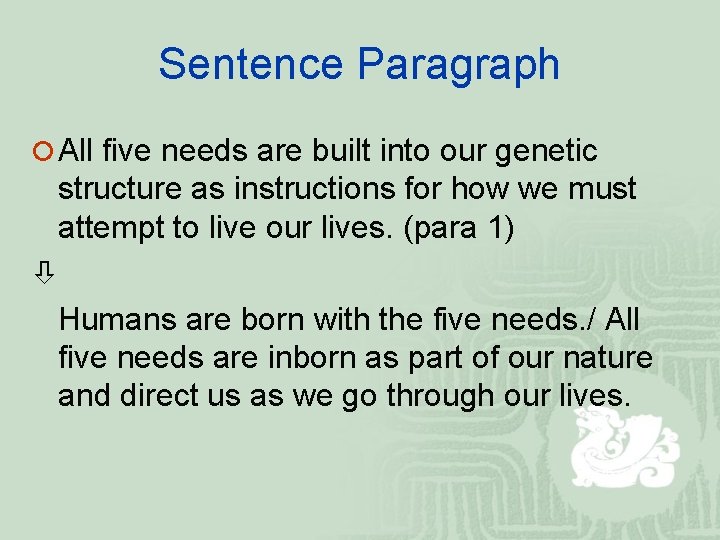 Sentence Paragraph

All five needs are built into our genetic structure as instructions for how we must attempt to live our lives. (para 1)

⇩

Humans are born with the five needs./ All five needs are inborn as part of our nature and direct us as we go through our lives.